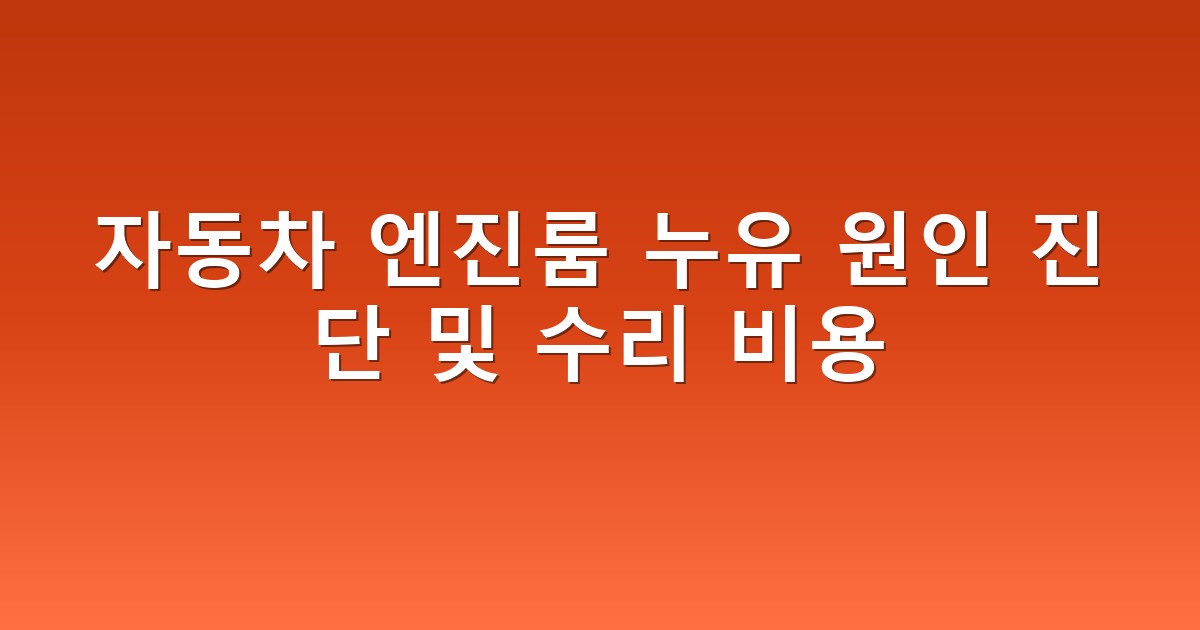 자동차 엔진룸 누유 원인 진단 및 수리 비용